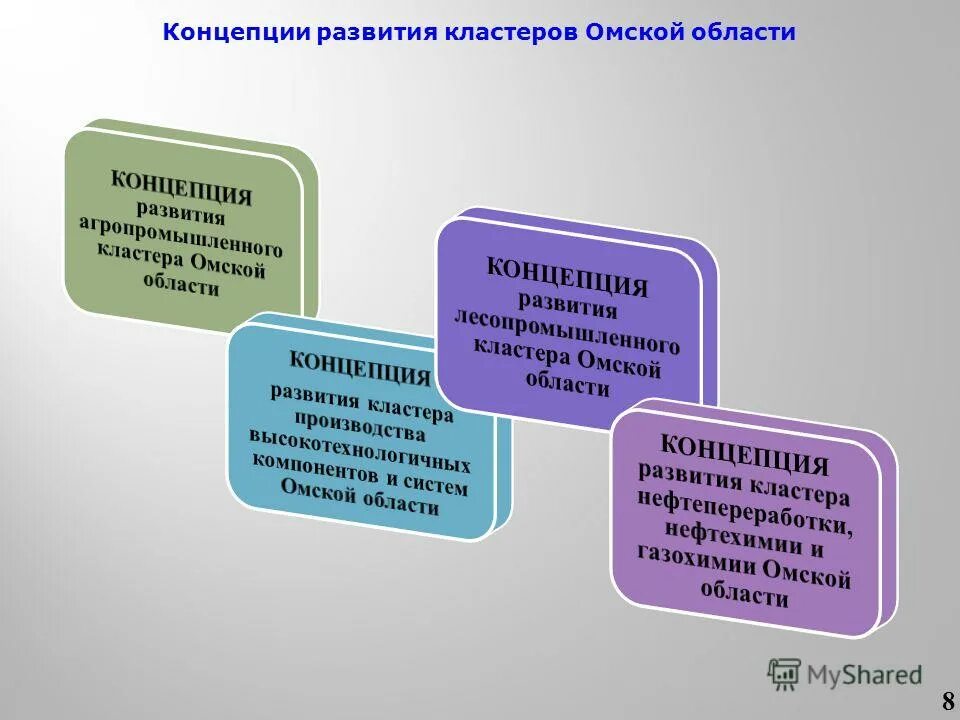 Концепции развития кластеров Омской области

КОНЦЕПЦИЯ развития агропромышленного кластера Омской области

КОНЦЕПЦИЯ развития кластера производства высокотехнологичных компонентов и систем Омской области

КОНЦЕПЦИЯ развития лесопромышленного кластера Омской области

КОНЦЕПЦИЯ развития кластера нефтепереработки, нефтехимии и газохимии Омской области

MyShared

8